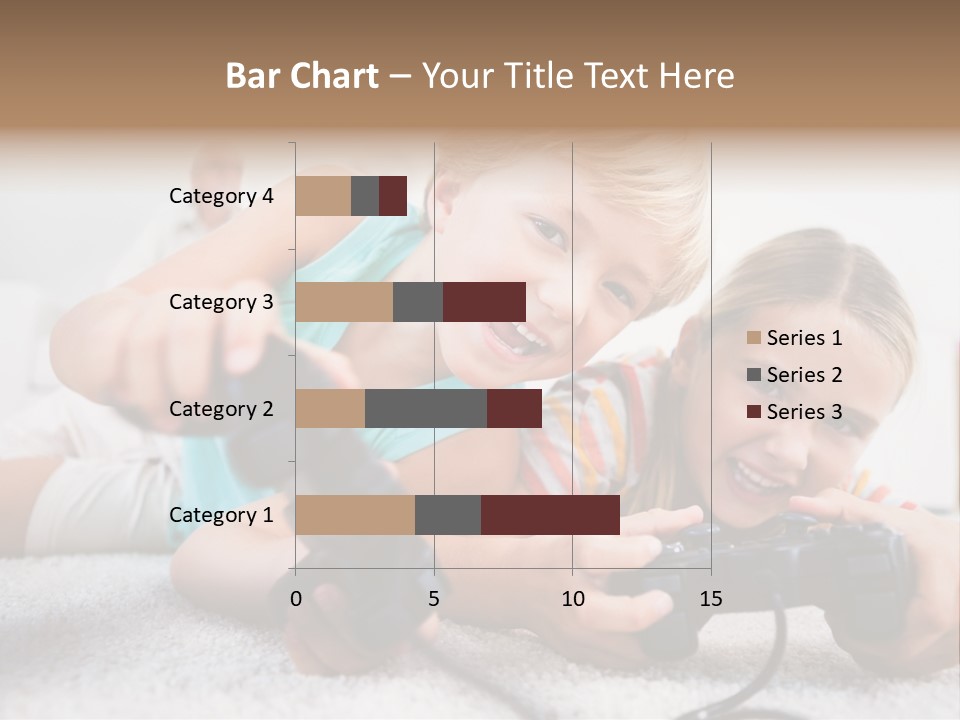 Bar Chart – Your Title Text Here

Category 4
Category 3
Category 2
Category 1

0
5
10
15

Series 1
Series 2
Series 3